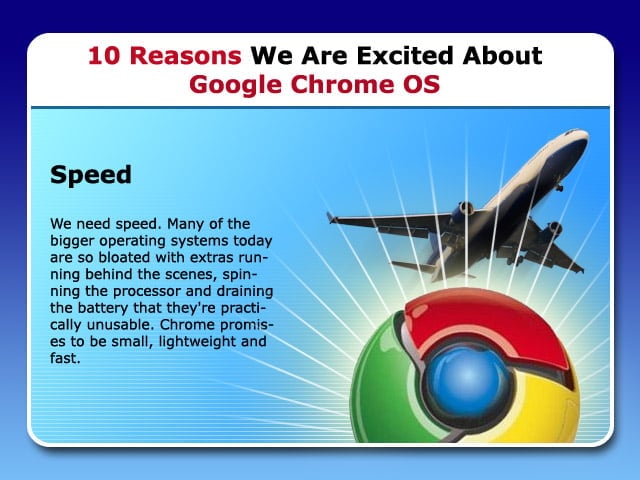 10 Reasons We Are Excited About Google Chrome OS

Speed

We need speed. Many of the bigger operating systems today are so bloated with extras running behind the scenes, spinning the processor and draining the battery that they're practically unusable. Chrome promises to be small, lightweight and fast.